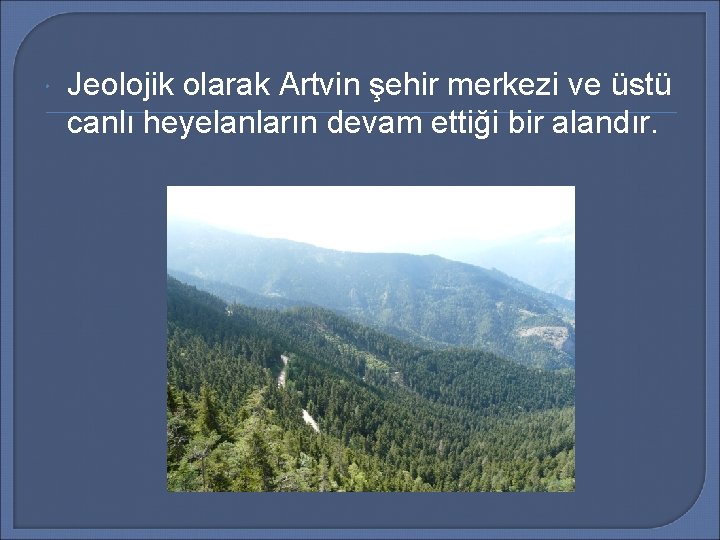 Jeolojik olarak Artvin şehir merkezi ve üstü canlı heyelanların devam ettiği bir alandır.